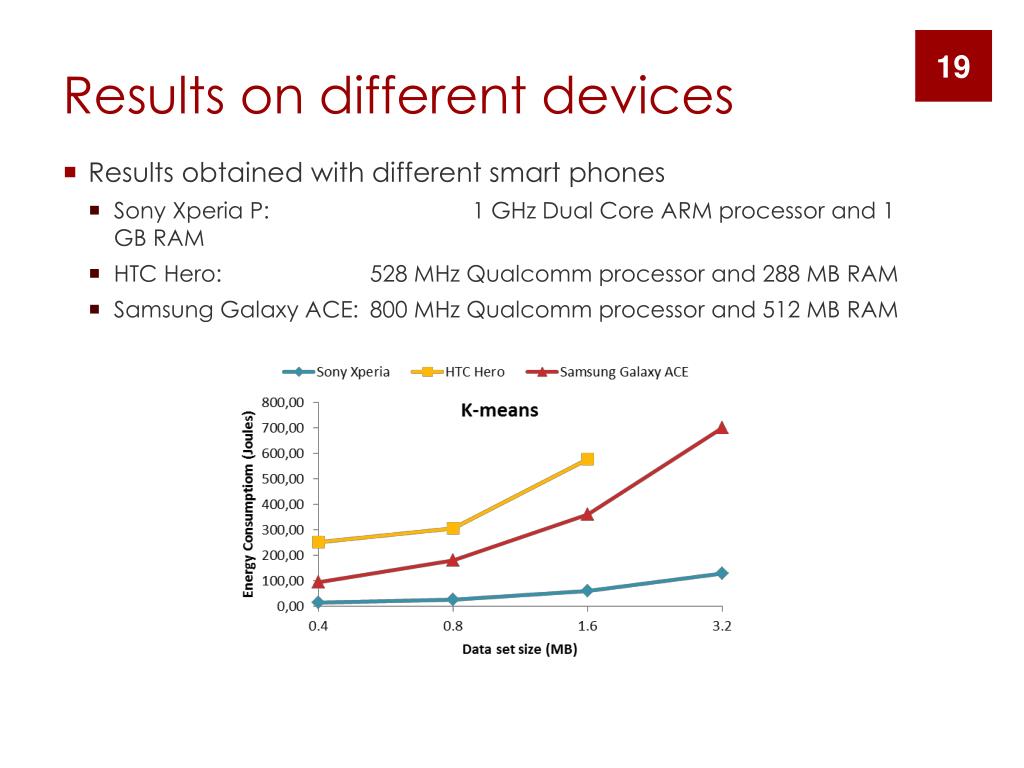 19

Results on different devices

Results obtained with different smart phones

Sony Xperia P: 1 GHz Dual Core ARM processor and 1 GB RAM

HTC Hero: 528 MHz Qualcomm processor and 288 MB RAM

Samsung Galaxy ACE: 800 MHz Qualcomm processor and 512 MB RAM

Sony Xperia
HTC Hero
Samsung Galaxy ACE

K-means

Energy Consumptiom (Joules)

800,00
700,00
600,00
500,00
400,00
300,00
200,00
100,00
0,00

0.4
0.8
1.6
3.2

Data set size (MB)